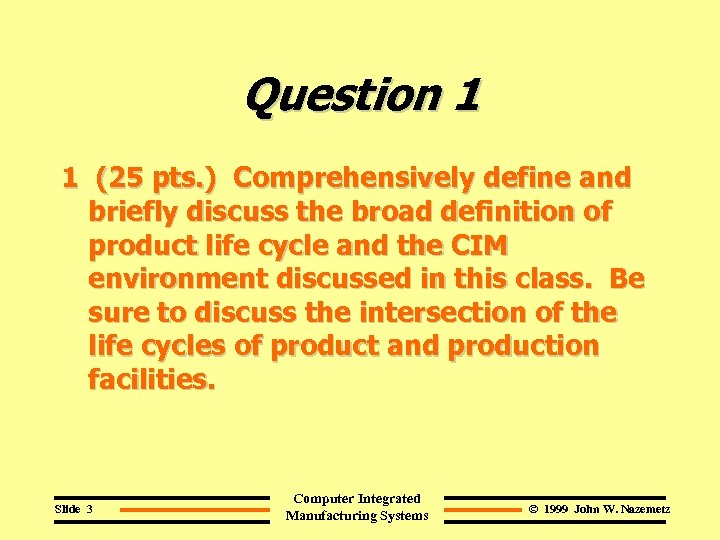 Question 1

1 (25 pts.) Comprehensively define and briefly discuss the broad definition of product life cycle and the CIM environment discussed in this class. Be sure to discuss the intersection of the life cycles of product and production facilities.

Slide 3

Computer Integrated Manufacturing Systems

© 1999 John W. Nazemetz